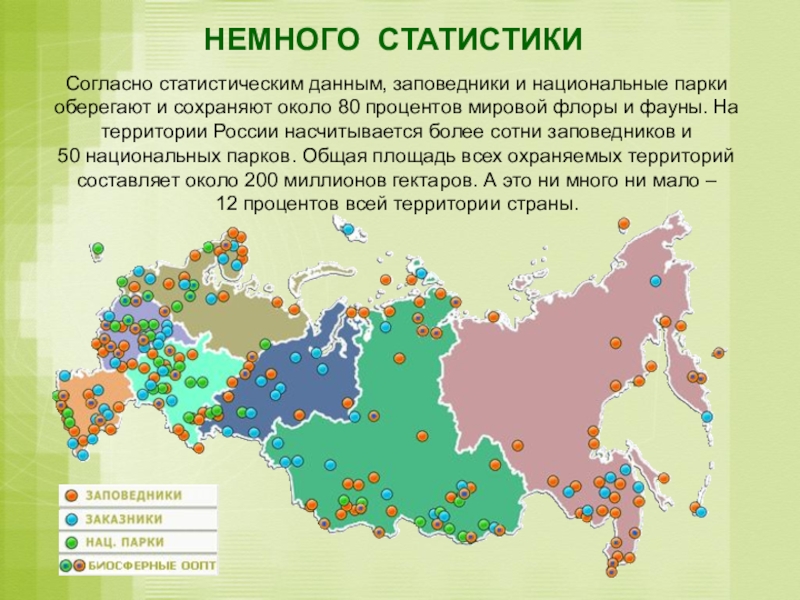 НЕМНОГО СТАТИСТИКИ

Согласно статистическим данным, заповедники и национальные парки оберегают и сохраняют около 80 процентов мировой флоры и фауны. На территории России насчитывается более сотни заповедников и 50 национальных парков. Общая площадь всех охраняемых территорий составляет около 200 миллионов гектаров. А это ни много ни мало – 12 процентов всей территории страны.

ЗАПОВЕДНИКИ
ЗАКАЗНИКИ
НАЦ. ПАРКИ
БИОСФЕРНЫЕ ООПТ